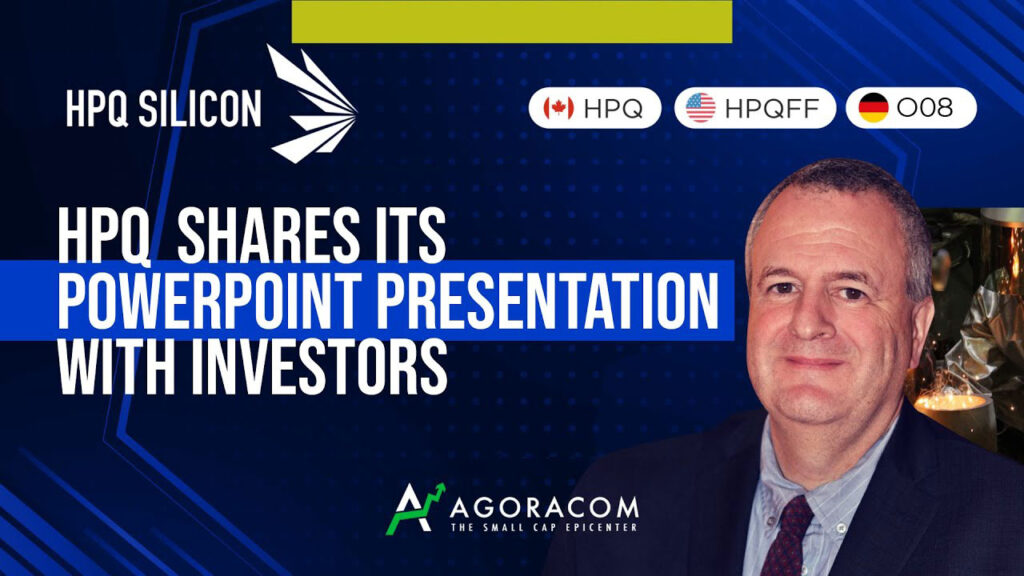 HPQ SILICON

HPQ HPQFF O08

HPQ SHARES ITS POWERPOINT PRESENTATION WITH INVESTORS

AGORACOM
THE SMALL CAP EPICENTER